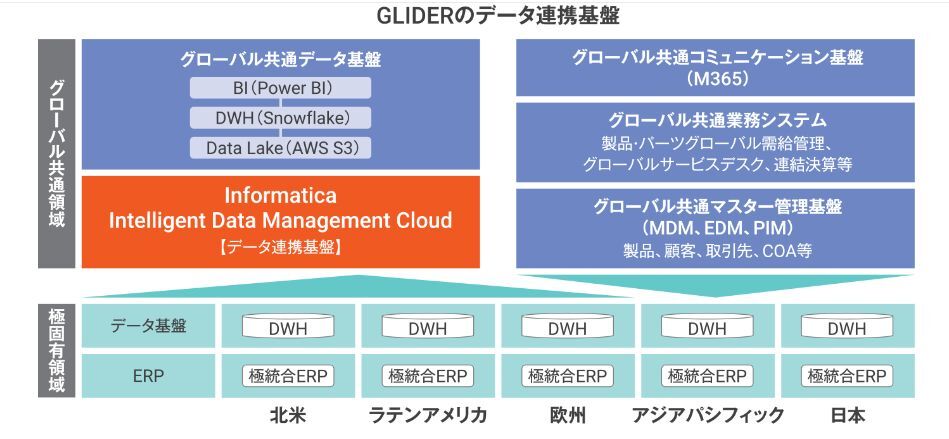 GLIDERのデータ連携基盤

グローバル共通領域

グローバル共通データ基盤
BI（Power BI）
DWH（Snowflake）
Data Lake（AWS S3）

Informatica
Intelligent Data Management Cloud
【データ連携基盤】

グローバル共通コミュニケーション基盤
（M365）

グローバル共通業務システム
製品･パーツグローバル需給管理、
グローバルサービスデスク、連結決算等

グローバル共通マスター管理基盤
（MDM、EDM、PIM）
製品、顧客、取引先、COA等

極固有領域

| データ基盤 | DWH | DWH | DWH | DWH | DWH |
|---|---|---|---|---|---|
| ERP | 極統合ERP | 極統合ERP | 極統合ERP | 極統合ERP | 極統合ERP |
| | 北米 | ラテンアメリカ | 欧州 | アジアパシフィック | 日本 |